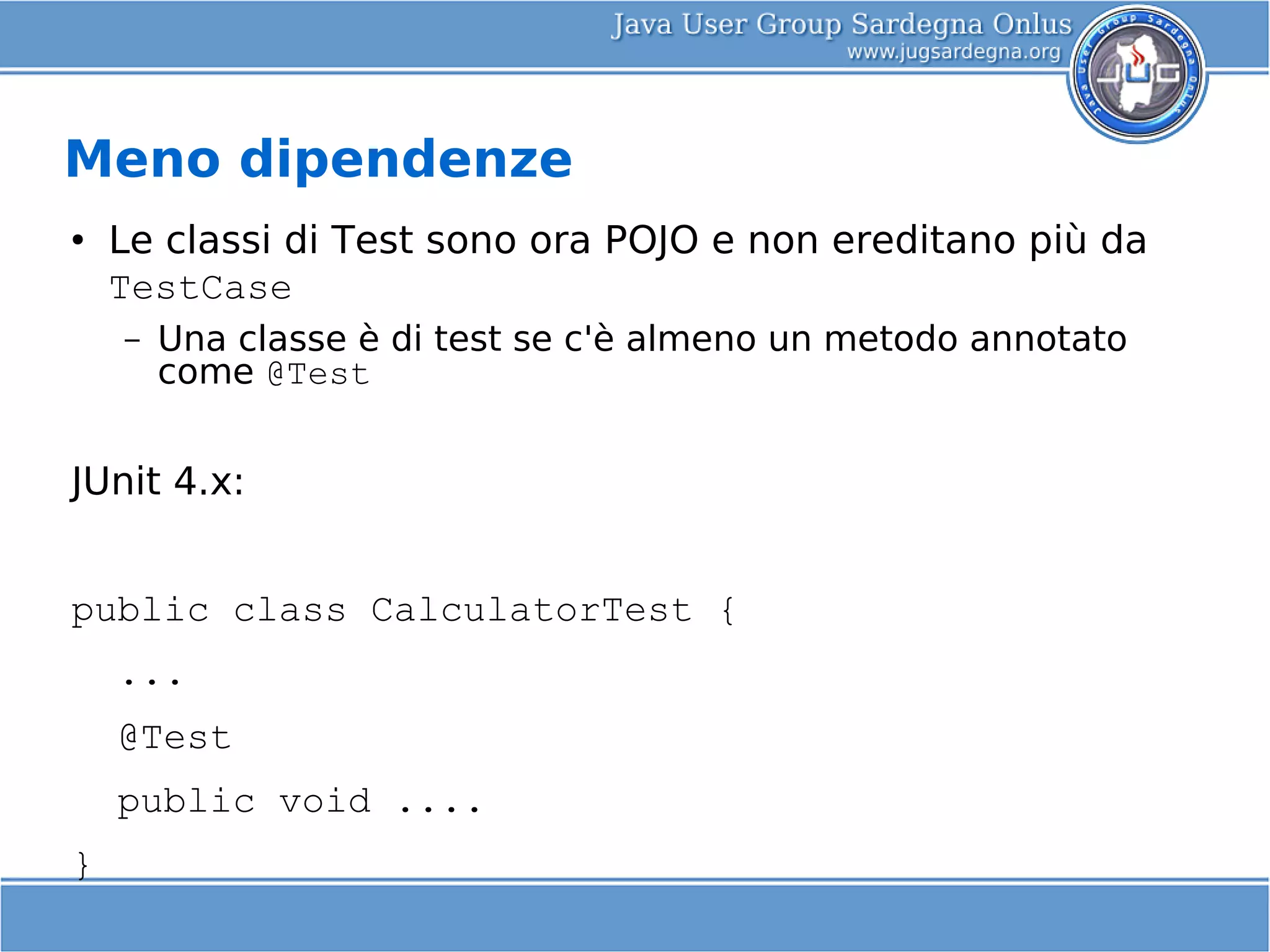 Java User Group Sardegna Onlus
www.jugsardegna.org

Java User Group Sardegna Onlus

JUG

Meno dipendenze

• Le classi di Test sono ora POJO e non ereditano più da TestCase
– Una classe è di test se c'è almeno un metodo annotato come @Test

JUnit 4.x:

public class CalculatorTest {
...
@Test
public void ....
}